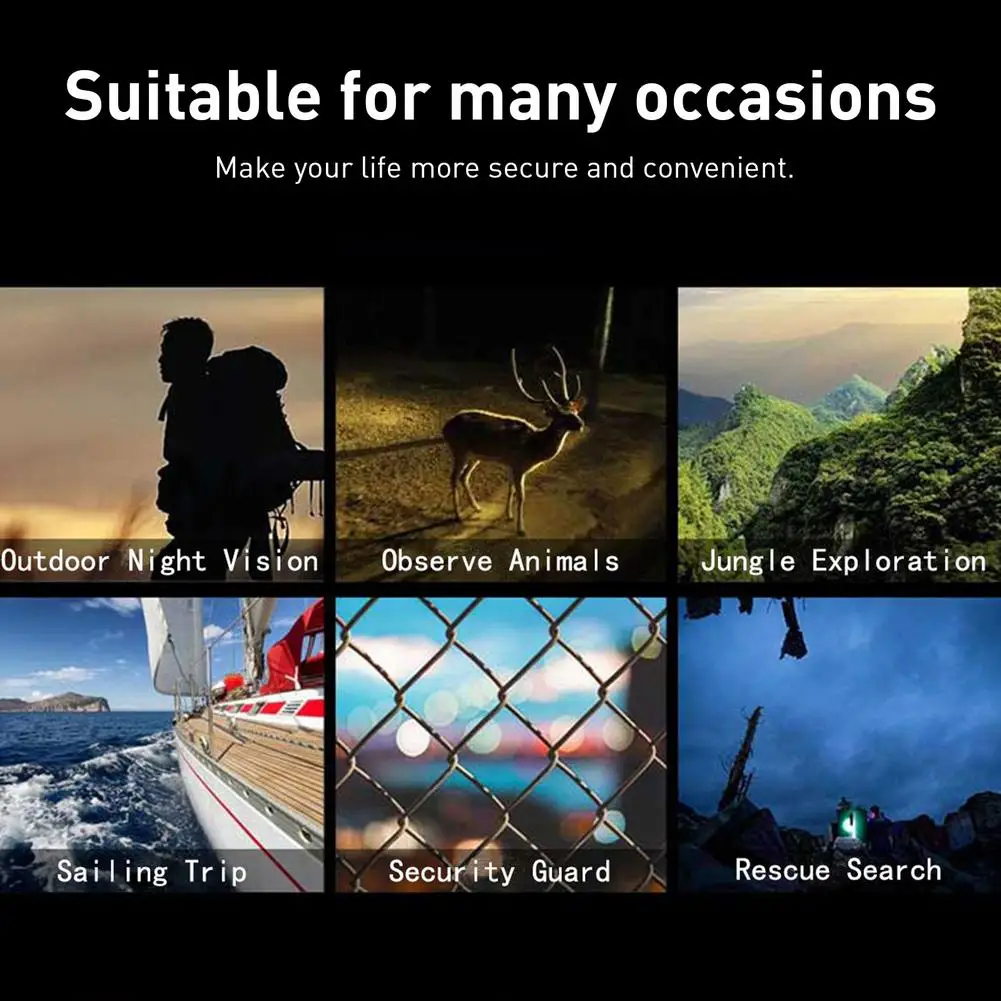 Suitable for many occasions

Make your life more secure and convenient.

Outdoor Night Vision

Observe Animals

Jungle Exploration

Sailing Trip

Security Guard

Rescue Search